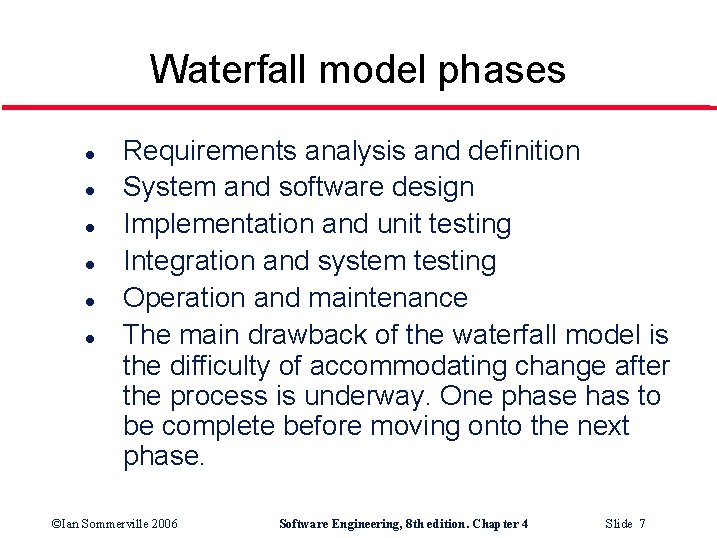 Waterfall model phases

- Requirements analysis and definition
- System and software design
- Implementation and unit testing
- Integration and system testing
- Operation and maintenance
- The main drawback of the waterfall model is the difficulty of accommodating change after the process is underway. One phase has to be complete before moving onto the next phase.

©Ian Sommerville 2006 Software Engineering, 8th edition. Chapter 4 Slide 7